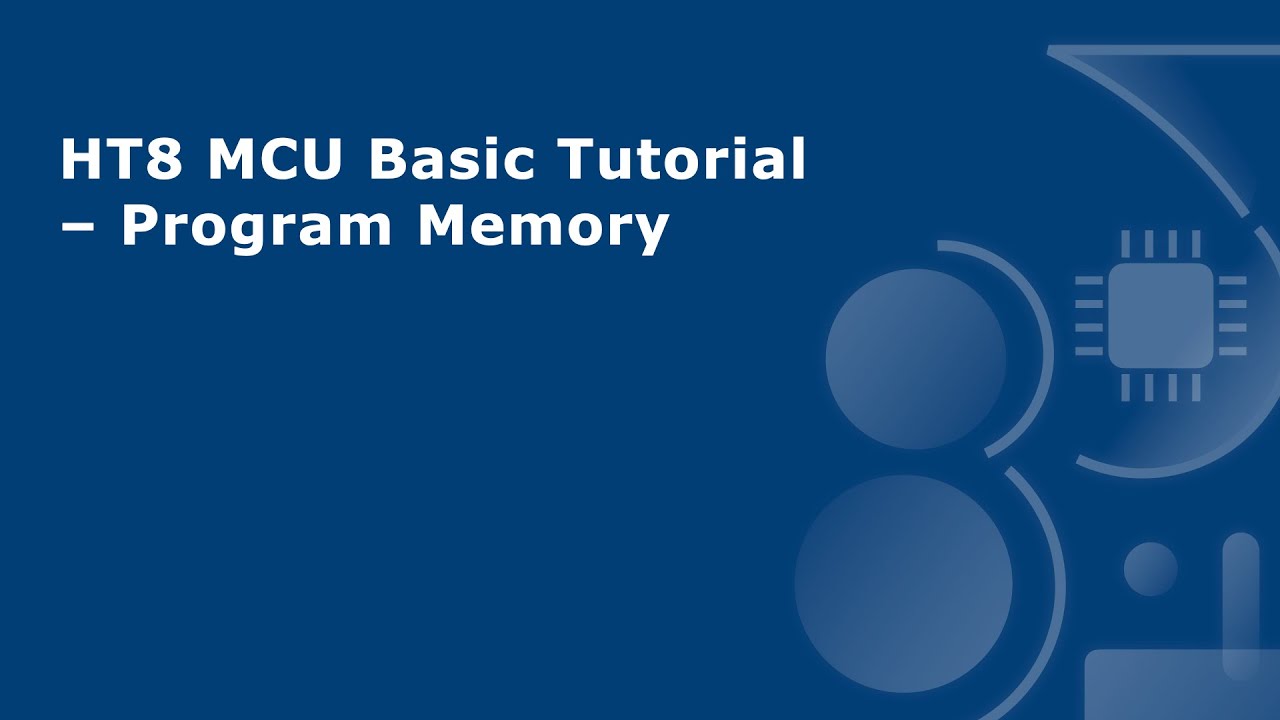 HT8 MCU Basic Tutorial
– Program Memory